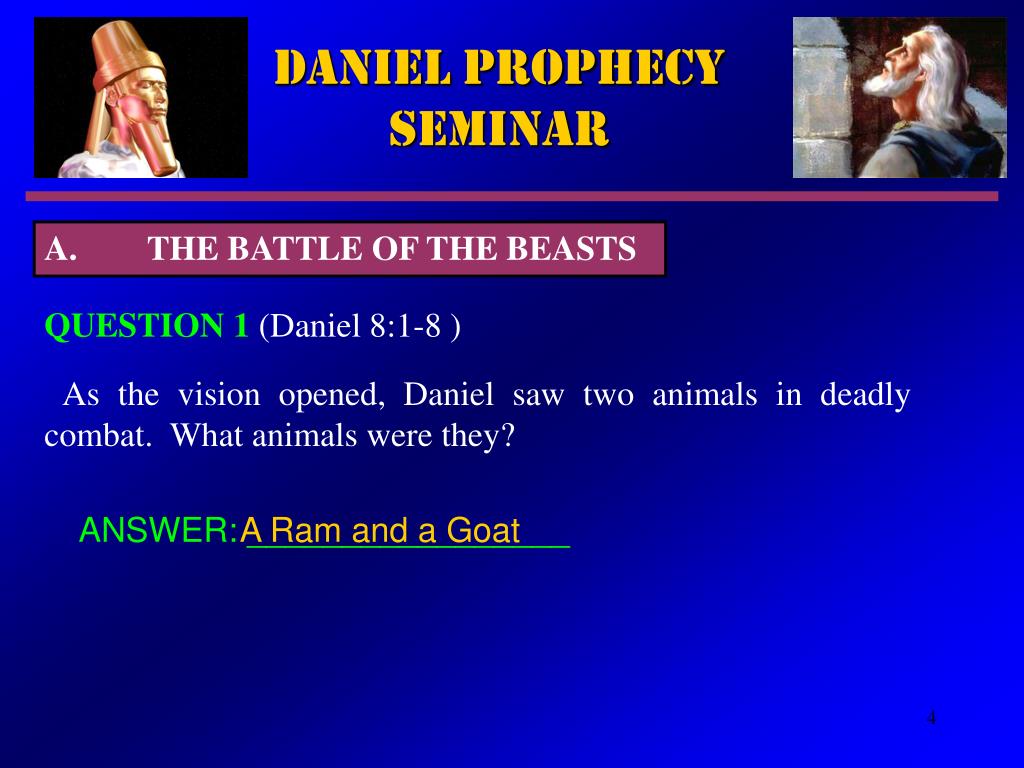 DANIEL PROPHECY SEMINAR

A. THE BATTLE OF THE BEASTS

QUESTION 1 (Daniel 8:1-8 )

As the vision opened, Daniel saw two animals in deadly combat. What animals were they?

ANSWER: A Ram and a Goat

4